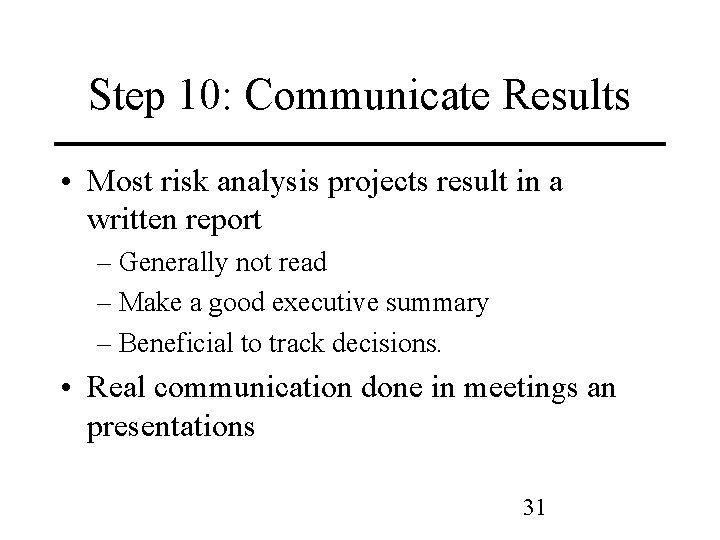 Step 10: Communicate Results

• Most risk analysis projects result in a written report
– Generally not read
– Make a good executive summary
– Beneficial to track decisions.

• Real communication done in meetings an presentations

31